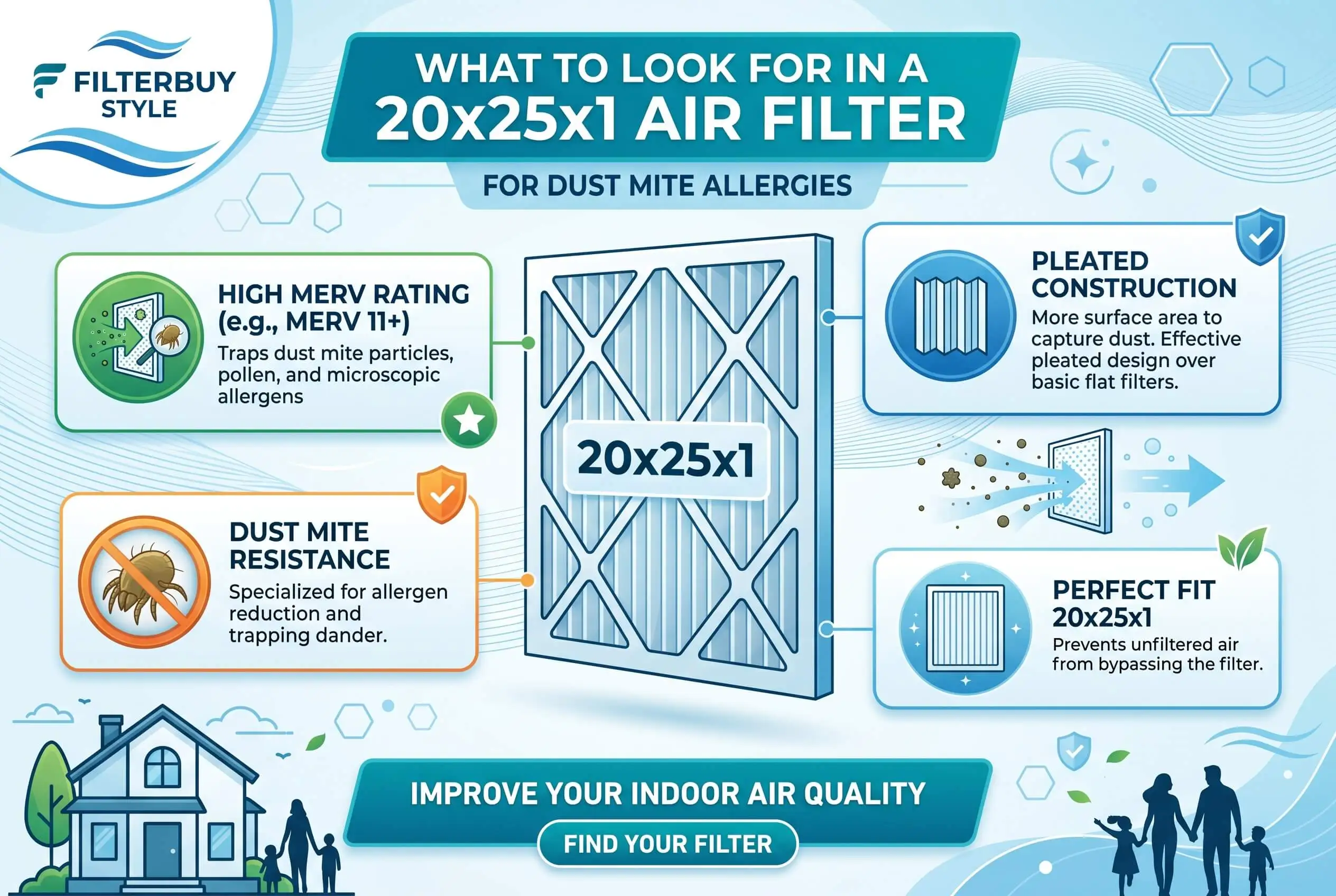 FILTERBUY STYLE

WHAT TO LOOK FOR IN A 20x25x1 AIR FILTER

FOR DUST MITE ALLERGIES

HIGH MERV RATING (e.g., MERV 11+)
Traps dust mite particles, pollen, and microscopic allergens

DUST MITE RESISTANCE
Specialized for allergen reduction and trapping dander.

20x25x1

PLEATED CONSTRUCTION
More surface area to capture dust. Effective pleated design over basic flat filters.

PERFECT FIT 20x25x1
Prevents unfiltered air from bypassing the filter.

IMPROVE YOUR INDOOR AIR QUALITY

FIND YOUR FILTER